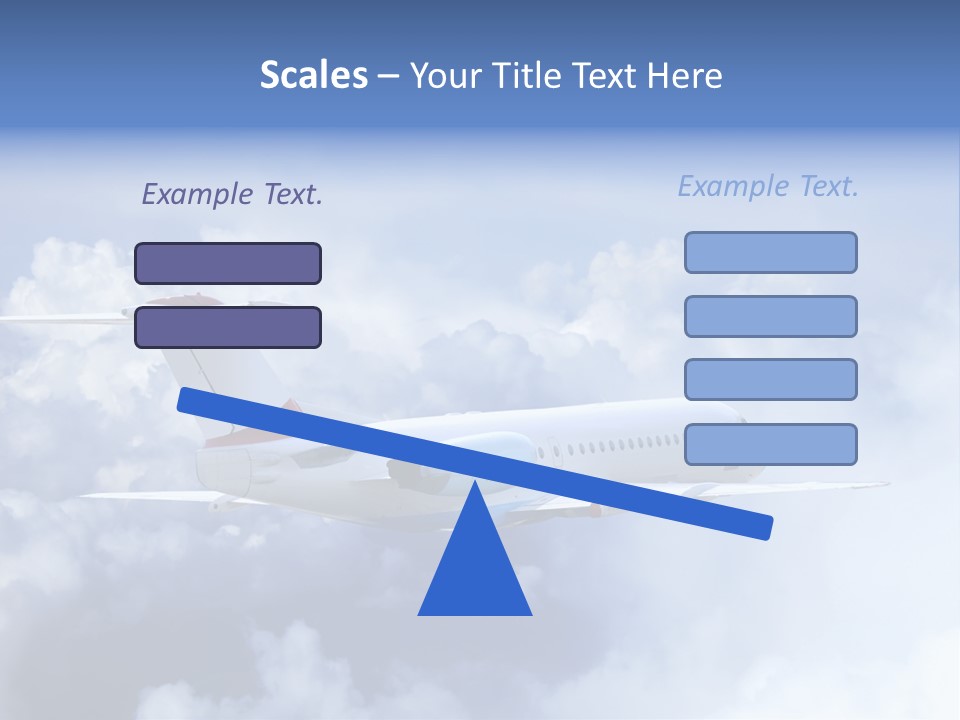 Scales – Your Title Text Here

Example Text.

Example Text.